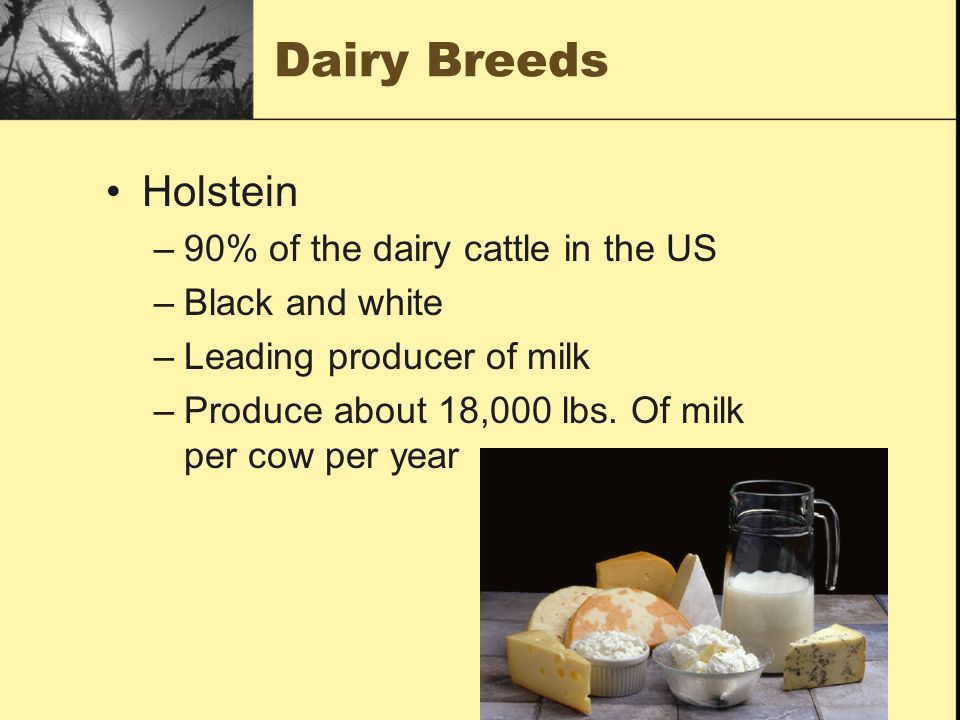 Dairy Breeds

• Holstein
– 90% of the dairy cattle in the US
– Black and white
– Leading producer of milk
– Produce about 18,000 lbs. Of milk per cow per year